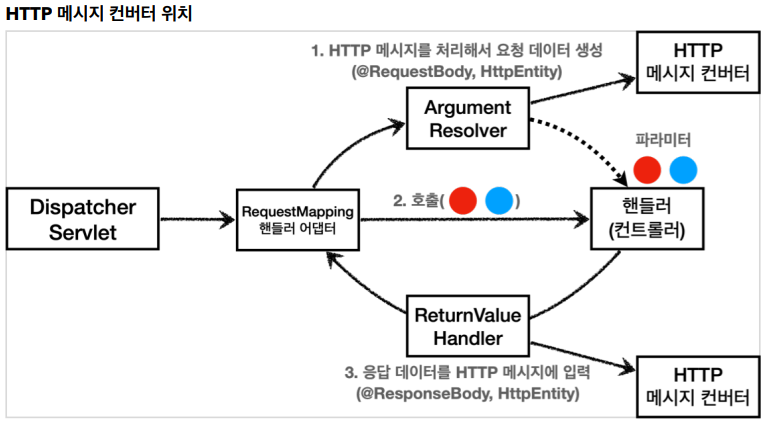 HTTP 메시지 컨버터 위치

1. HTTP 메시지를 처리해서 요청 데이터 생성 (@RequestBody, HttpEntity)

HTTP 메시지 컨버터

Argument Resolver

파라미터

Dispatcher Servlet

RequestMapping 핸들러 어댑터

2. 호출( )

핸들러 (컨트롤러)

ReturnValue Handler

3. 응답 데이터를 HTTP 메시지에 입력 (@ResponseBody, HttpEntity)

HTTP 메시지 컨버터